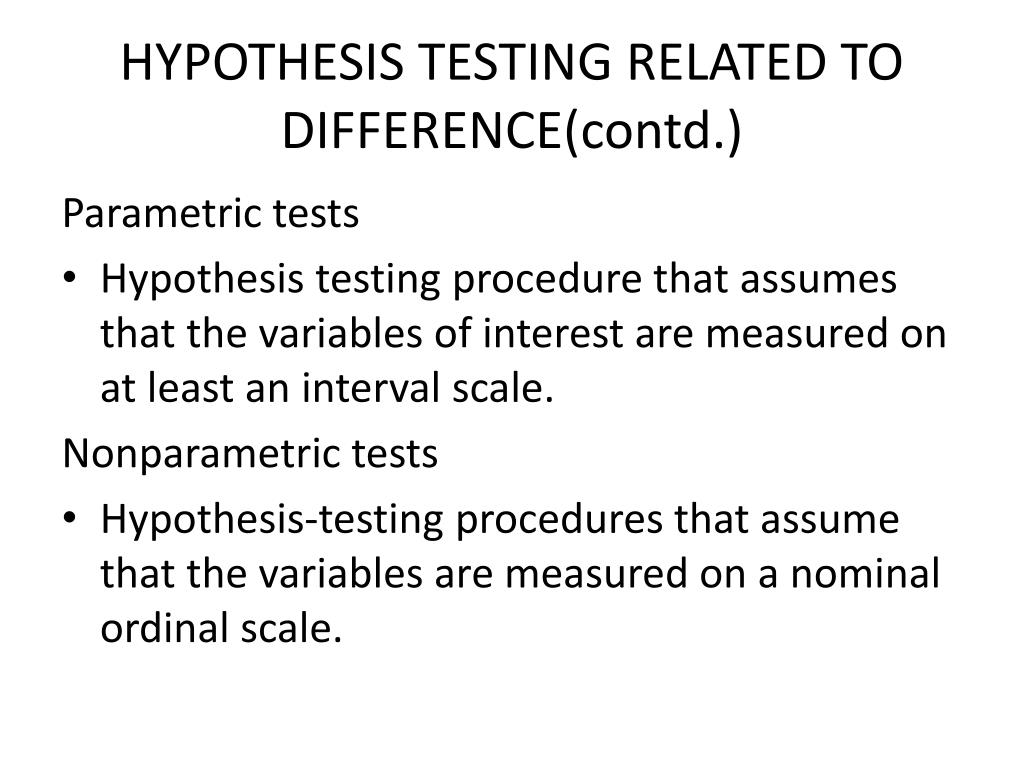 HYPOTHESIS TESTING RELATED TO DIFFERENCE(contd.)

Parametric tests

• Hypothesis testing procedure that assumes that the variables of interest are measured on at least an interval scale.

Nonparametric tests

• Hypothesis-testing procedures that assume that the variables are measured on a nominal ordinal scale.